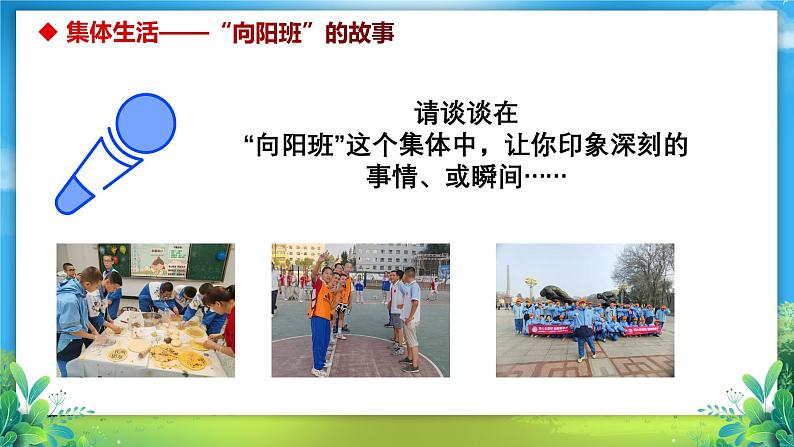 ◆ 集体生活——“向阳班”的故事

请谈谈在
“向阳班”这个集体中，让你印象深刻的事情、或瞬间……